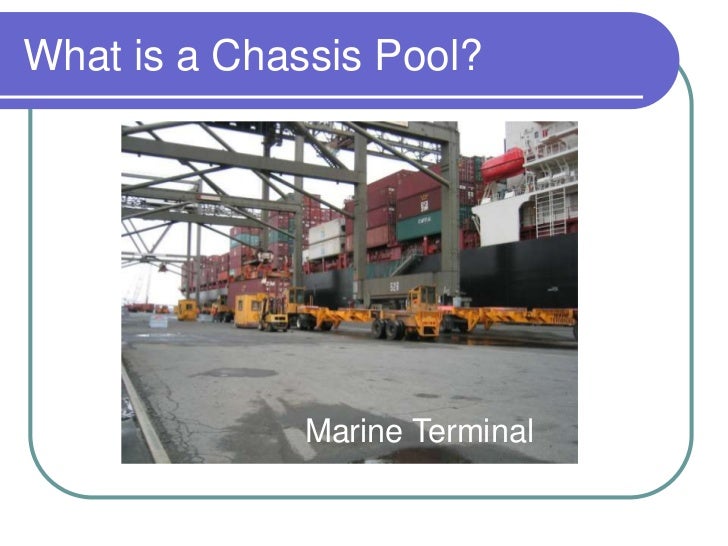 What is a Chassis Pool?

Marine Terminal